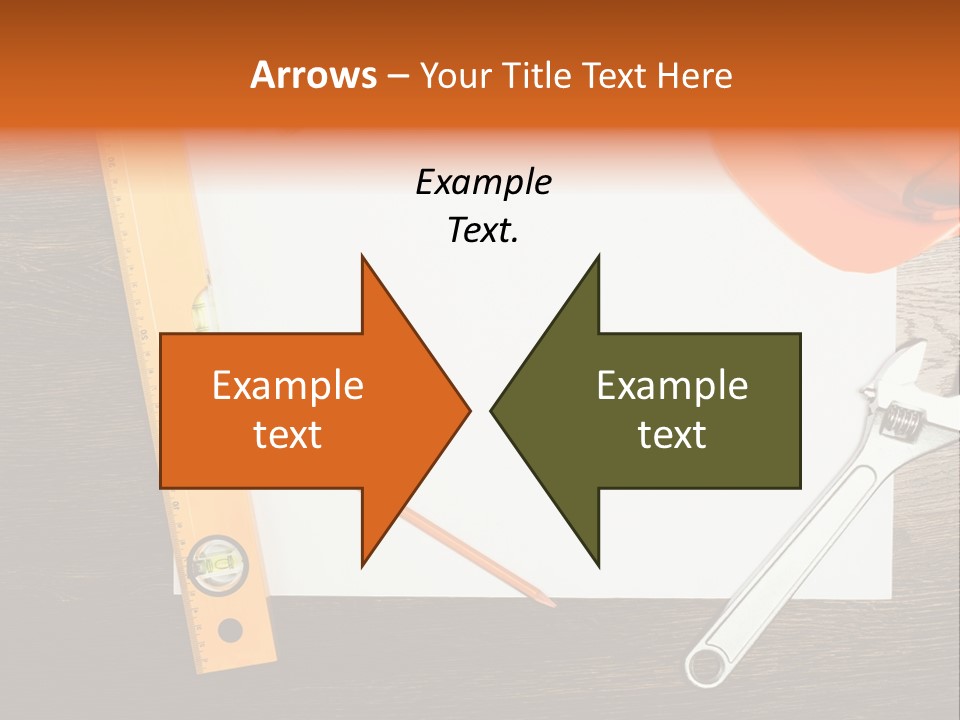 Arrows – Your Title Text Here

Example Text.

Example text

Example text